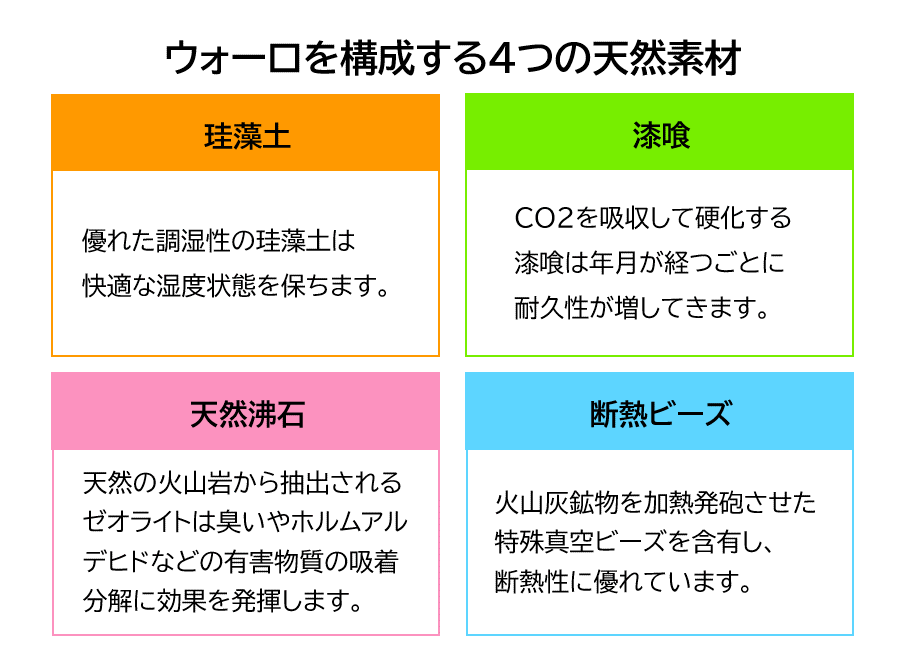 ウォーロを構成する4つの天然素材

珪藻土

優れた調湿性の珪藻土は快適な湿度状態を保ちます。

漆喰

CO2を吸収して硬化する漆喰は年月が経つごとに耐久性が増してきます。

天然沸石

天然の火山岩から抽出されるゼオライトは臭いやホルムアルデヒドなどの有害物質の吸着分解に効果を発揮します。

断熱ビーズ

火山灰鉱物を加熱発砲させた特殊真空ビーズを含有し、断熱性に優れています。